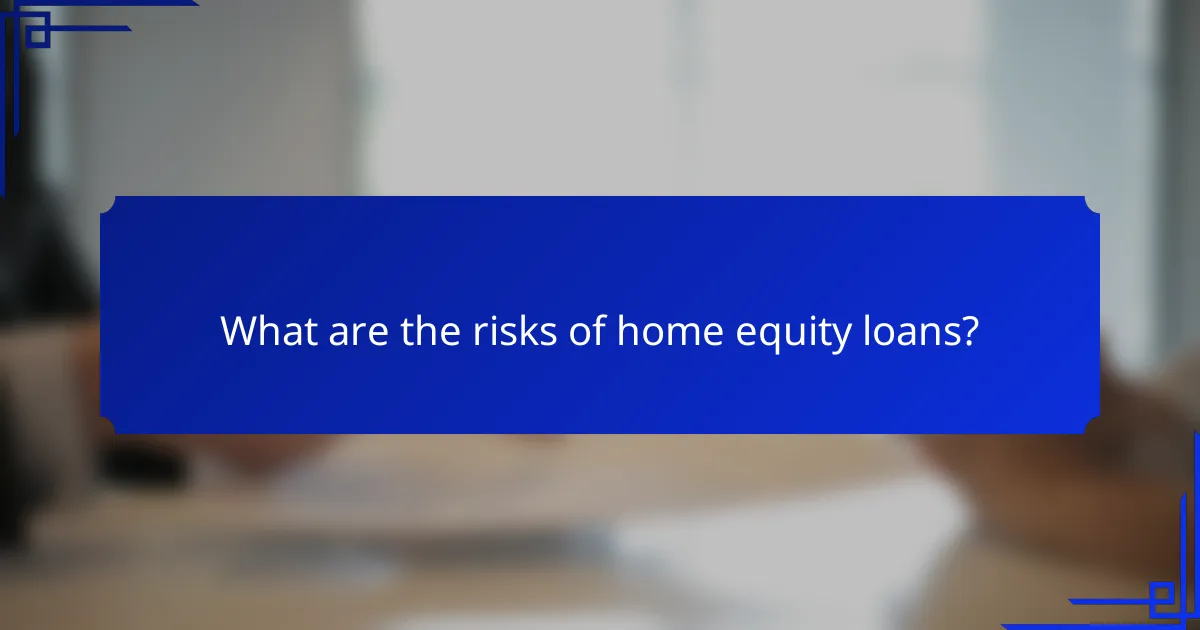 What are the risks of home equity loans?